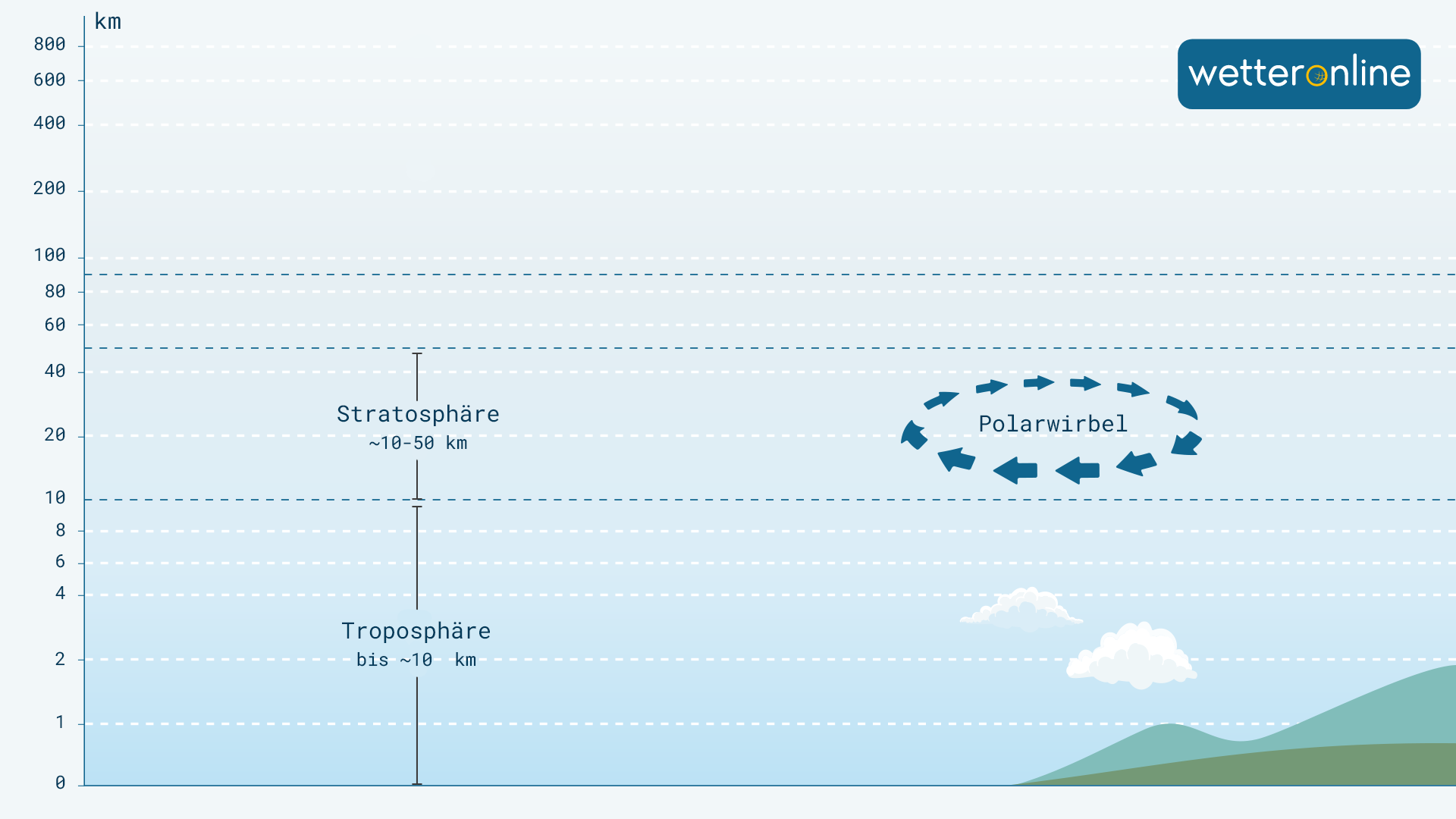 km
800
600
400
200
100
80
60
40
20
10
8
6
4
2
1
0

wetteronline

Stratosphäre
~10-50 km

Polarwirbel

Troposphäre
bis ~10 km